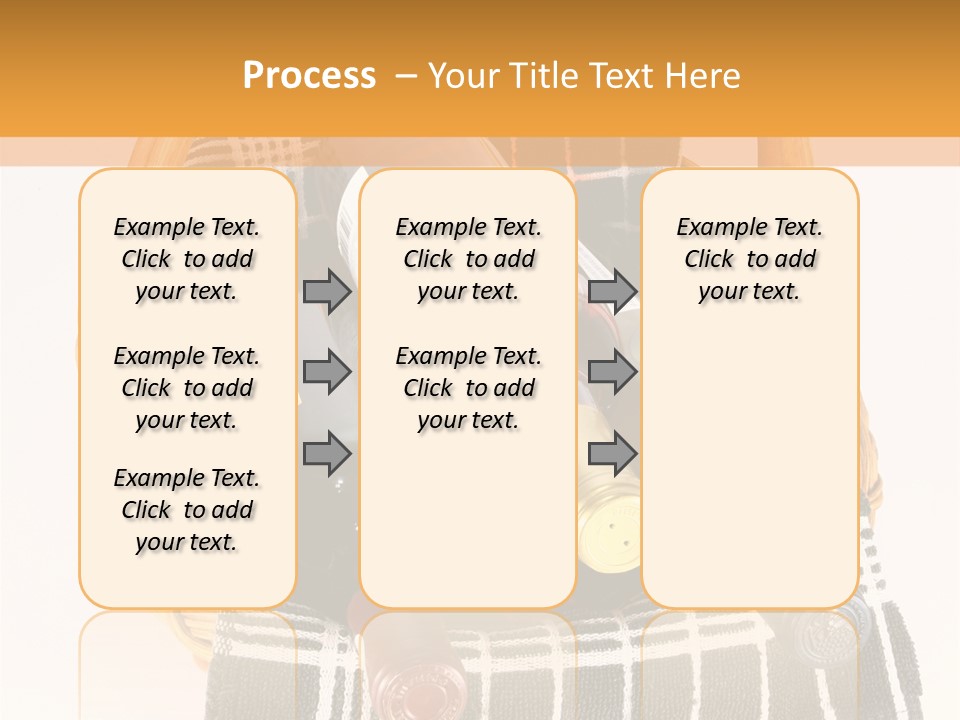 Process – Your Title Text Here

Example Text. Click to add your text.

Example Text. Click to add your text.

Example Text. Click to add your text.

Example Text. Click to add your text.

Example Text. Click to add your text.

Example Text. Click to add your text.